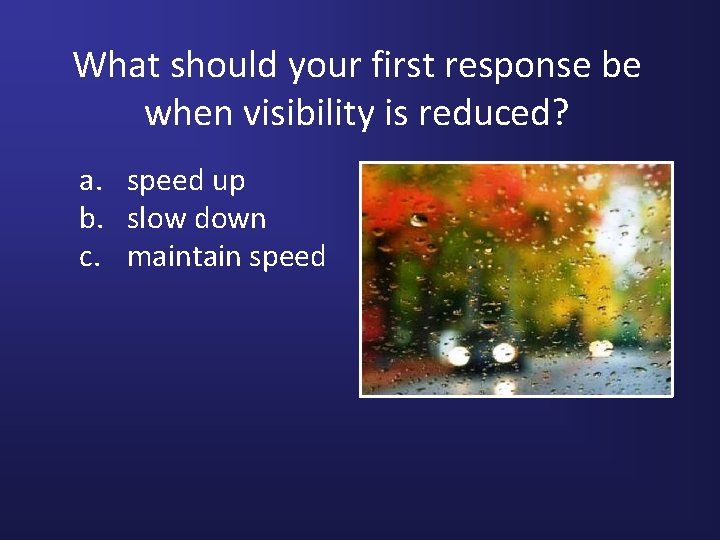 What should your first response be when visibility is reduced?

a. speed up
b. slow down
c. maintain speed